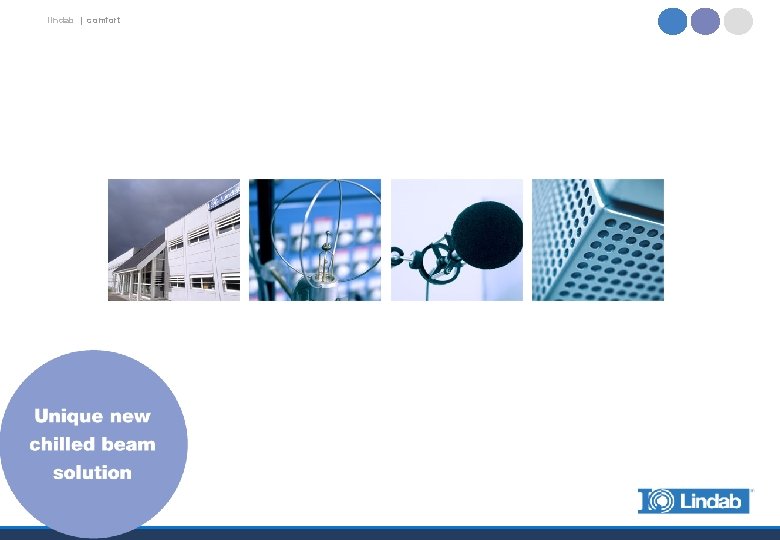 lindab | comfort

Unique new chilled beam solution

Lindab